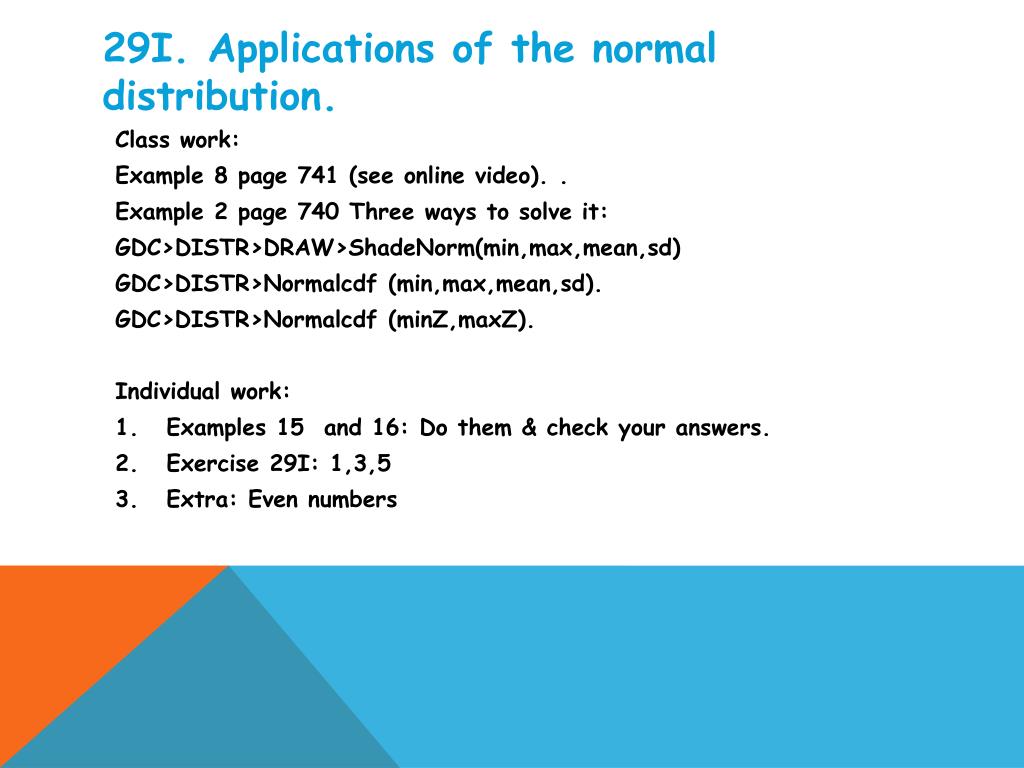 29I. Applications of the normal distribution.

Class work:
Example 8 page 741 (see online video). .
Example 2 page 740 Three ways to solve it:
GDC>DISTR>DRAW>ShadeNorm(min,max,mean,sd)
GDC>DISTR>Normalcdf (min,max,mean,sd).
GDC>DISTR>Normalcdf (minZ,maxZ).

Individual work:
1. Examples 15 and 16: Do them & check your answers.
2. Exercise 29I: 1,3,5
3. Extra: Even numbers